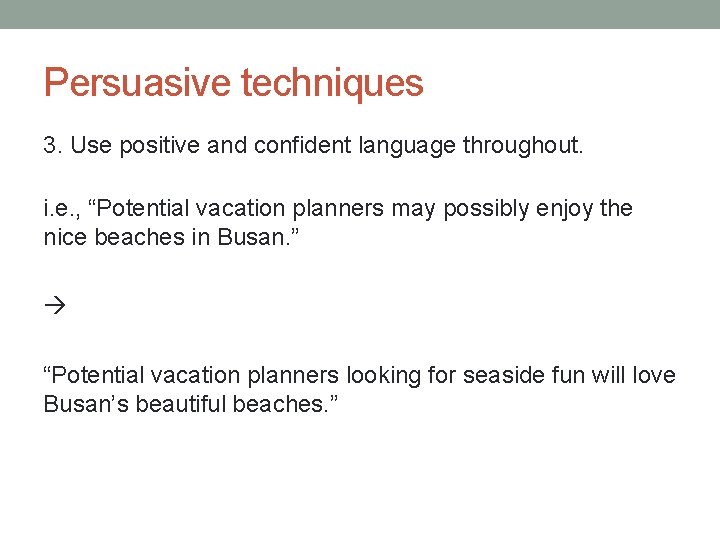 Persuasive techniques

3. Use positive and confident language throughout.

i.e., “Potential vacation planners may possibly enjoy the nice beaches in Busan.”

→

“Potential vacation planners looking for seaside fun will love Busan’s beautiful beaches.”